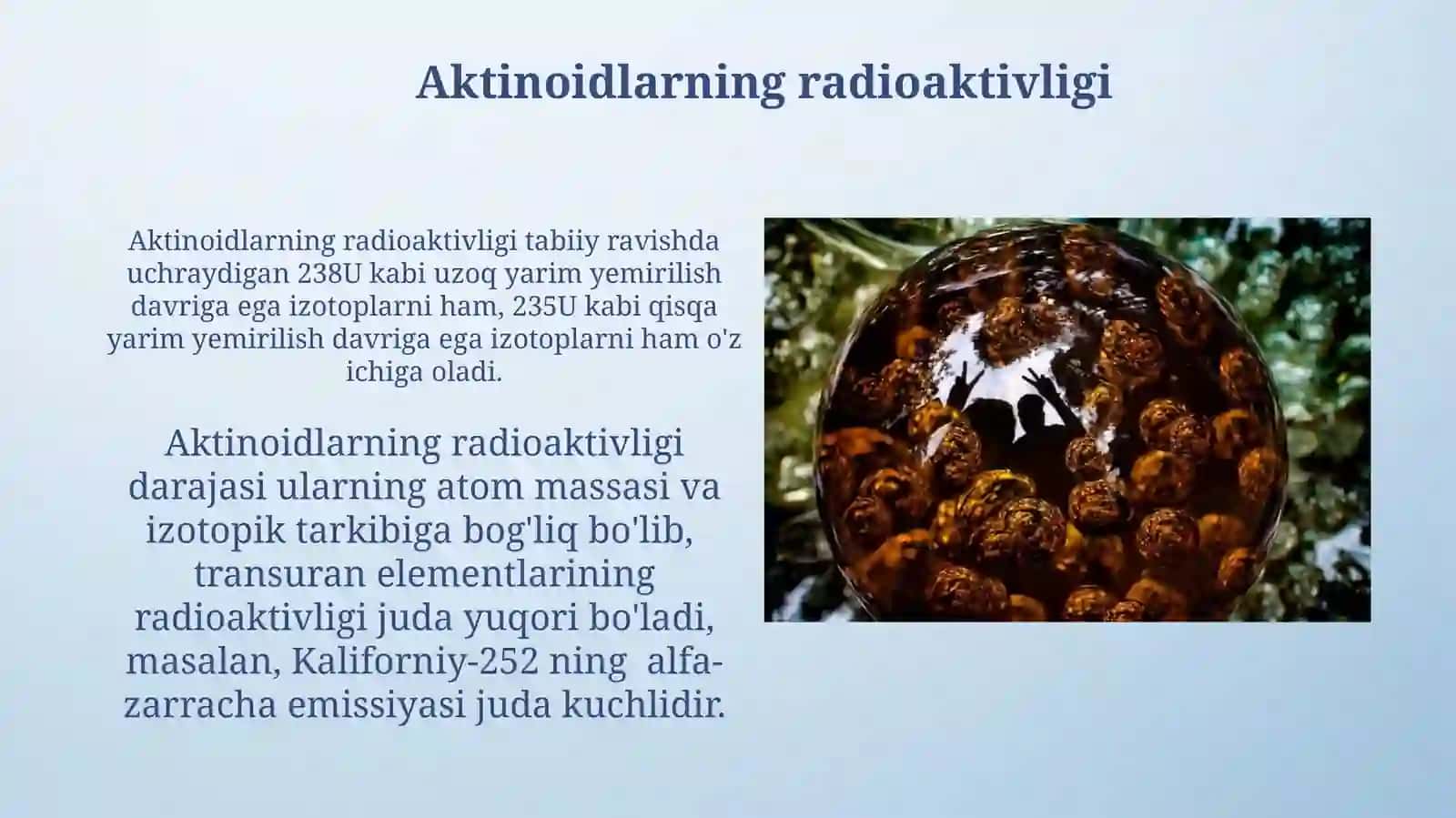 Aktinoidlarning radioaktivligi

Aktinoidlarning radioaktivligi tabiiy ravishda uchraydigan 238U kabi uzoq yarim yemirilish davriga ega izotoplarni ham, 235U kabi qisqa yarim yemirilish davriga ega izotoplarni ham o'z ichiga oladi.

Aktinoidlarning radioaktivligi darajasi ularning atom massasi va izotopik tarkibiga bog'liq bo'lib, transuran elementlarining radioaktivligi juda yuqori bo'ladi, masalan, Kaliforniy-252 ning alfa-zarracha emissiyasi juda kuchlidir.